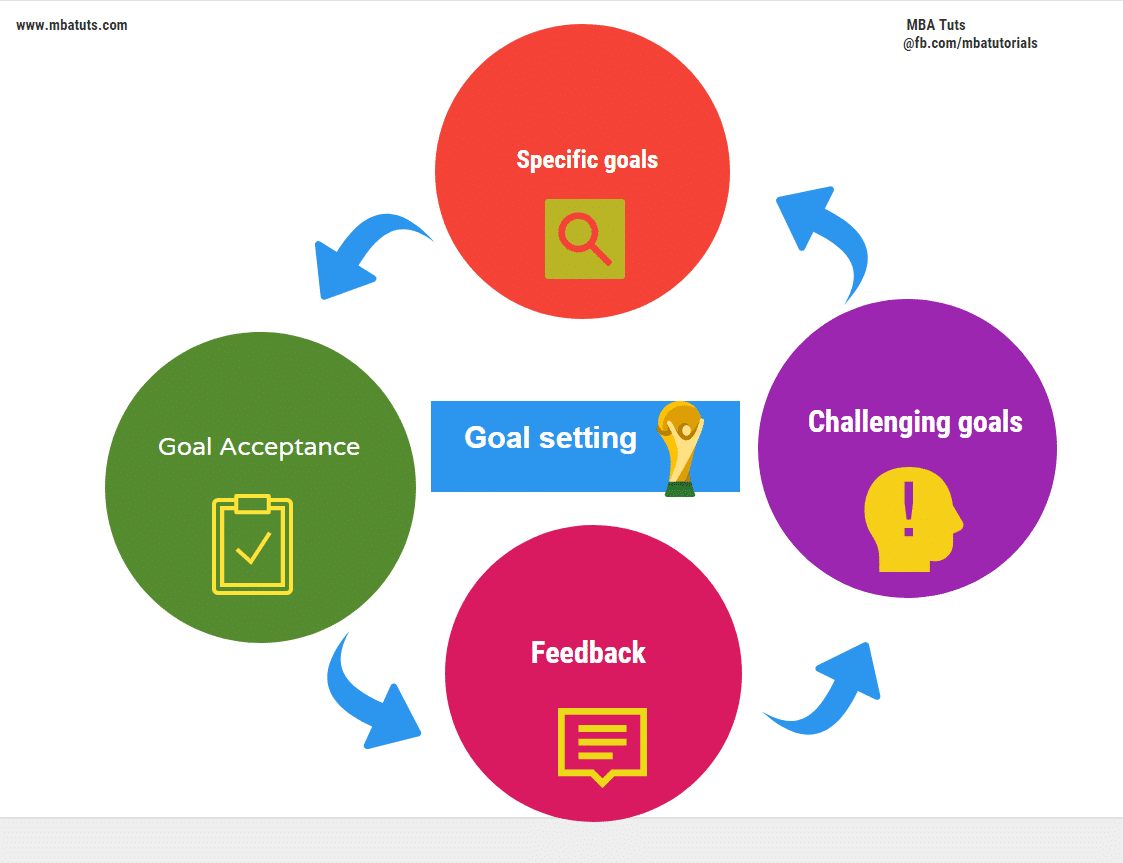 www.mbatuts.com

MBA Tuts
@fb.com/mbatutorials

Specific goals

Goal Acceptance

Goal setting

Challenging goals

Feedback